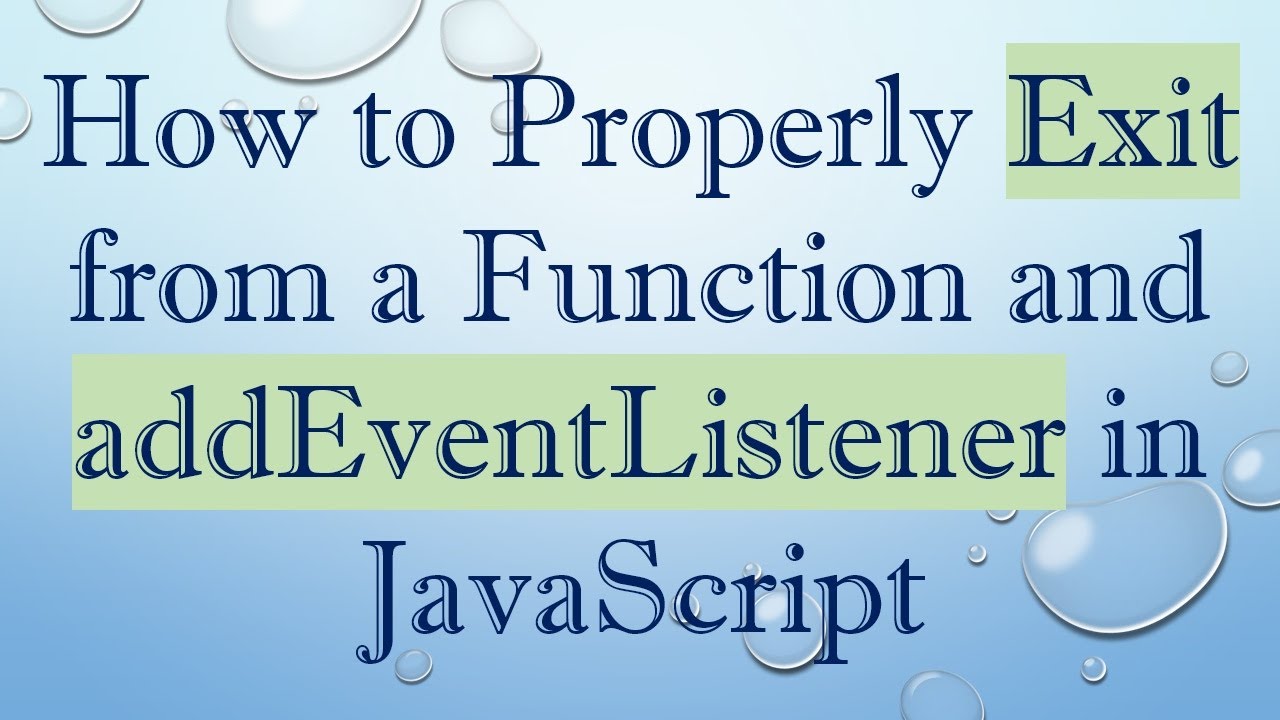 How to Properly Exit from a Function and addEventListener in JavaScript